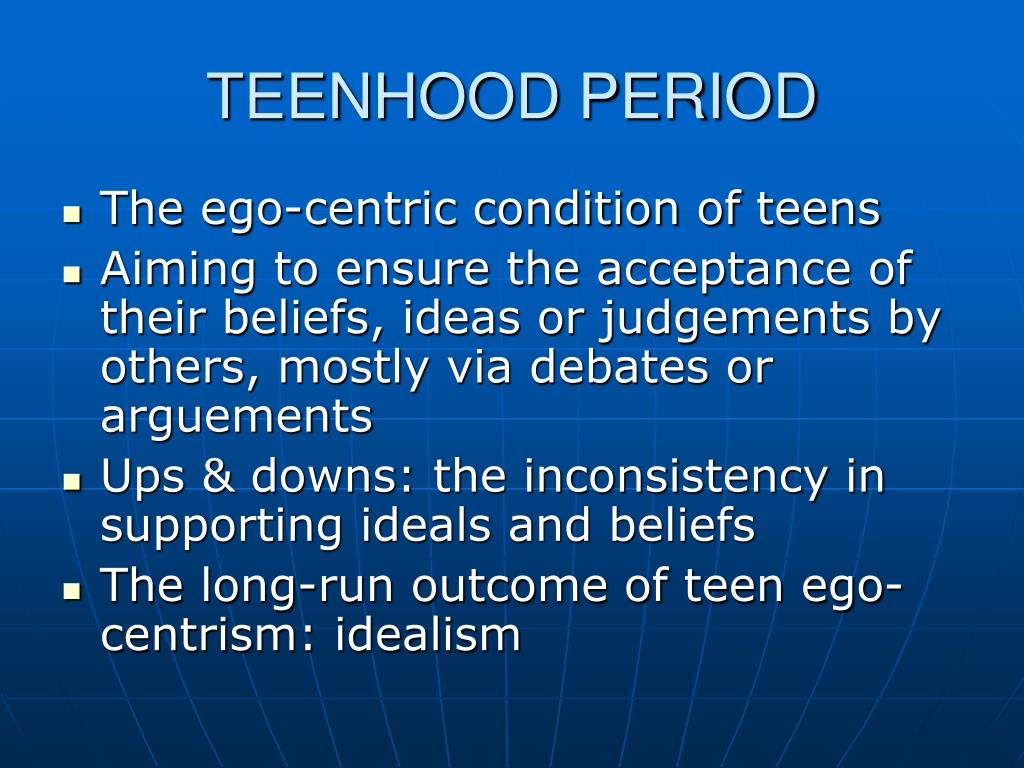 TEENHOOD PERIOD

- The ego-centric condition of teens
- Aiming to ensure the acceptance of their beliefs, ideas or judgements by others, mostly via debates or arguements
- Ups & downs: the inconsistency in supporting ideals and beliefs
- The long-run outcome of teen ego-centrism: idealism